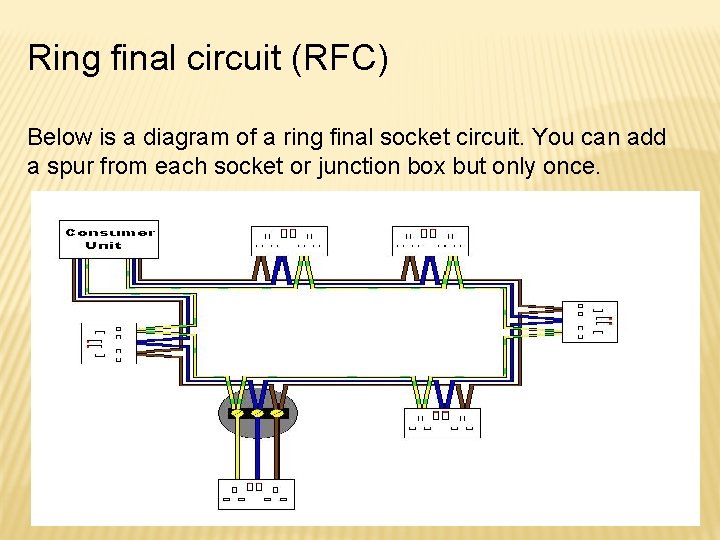 Ring final circuit (RFC)

Below is a diagram of a ring final socket circuit. You can add a spur from each socket or junction box but only once.

Consumer Unit